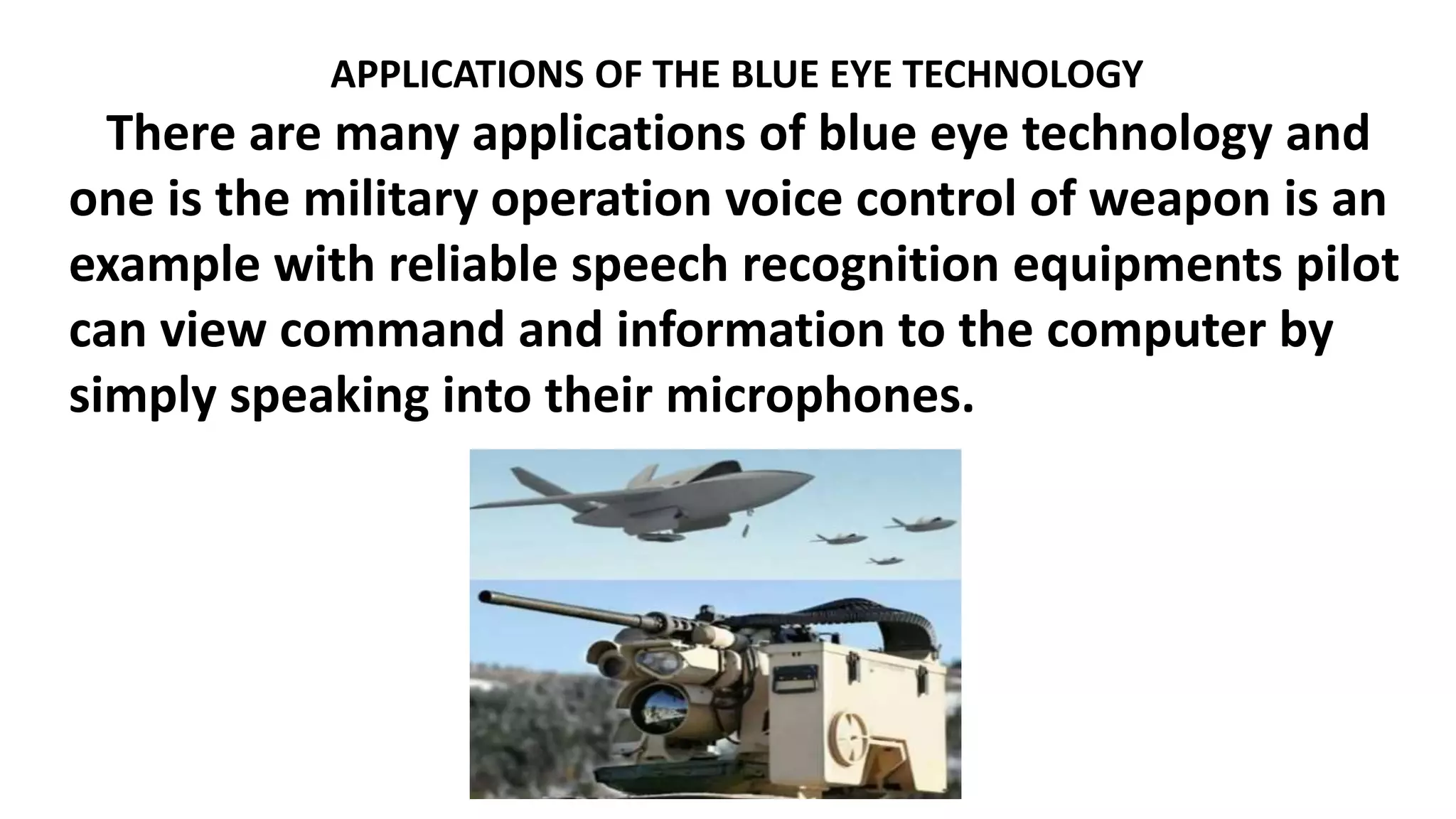 APPLICATIONS OF THE BLUE EYE TECHNOLOGY

There are many applications of blue eye technology and one is the military operation voice control of weapon is an example with reliable speech recognition equipments pilot can view command and information to the computer by simply speaking into their microphones.